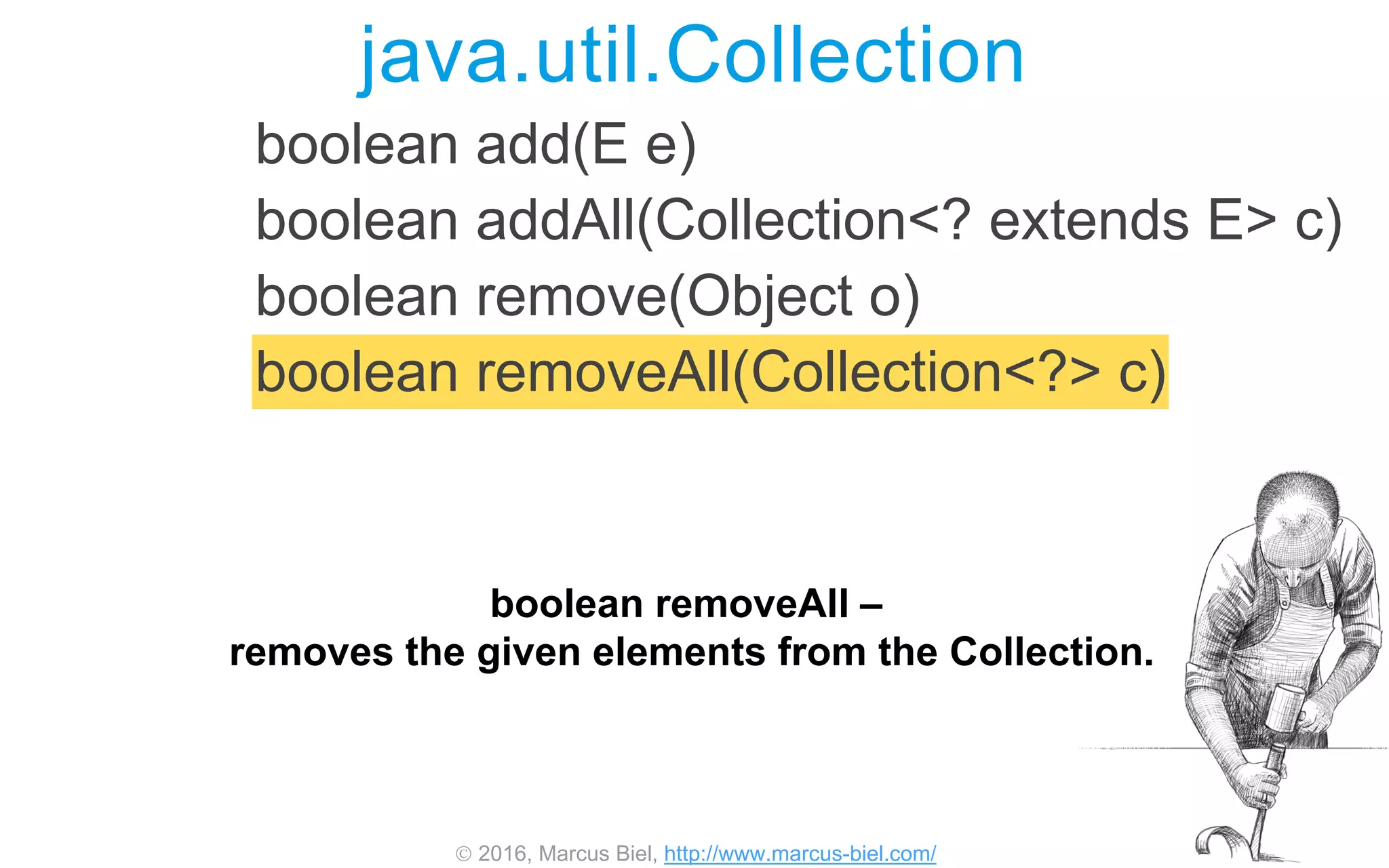 java.util.Collection

boolean add(E e)
boolean addAll(Collection<? extends E> c)
boolean remove(Object o)
boolean removeAll(Collection<?> c)

boolean removeAll –
removes the given elements from the Collection.

© 2016, Marcus Biel, http://www.marcus-biel.com/